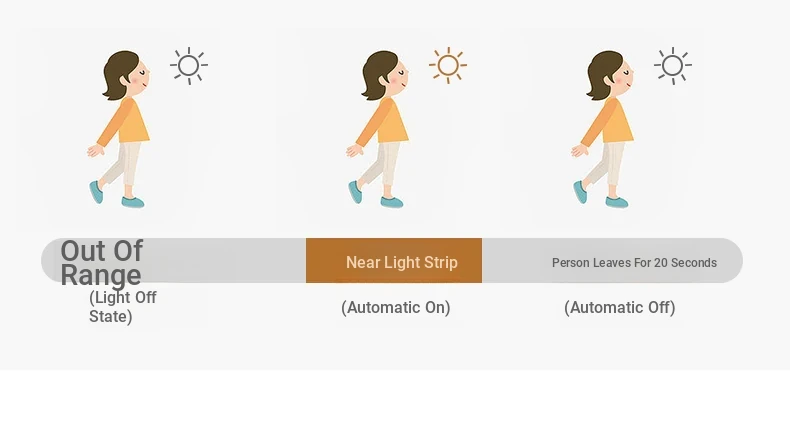 Out Of Range
(Light Off State)

Near Light Strip
(Automatic On)

Person Leaves For 20 Seconds
(Automatic Off)